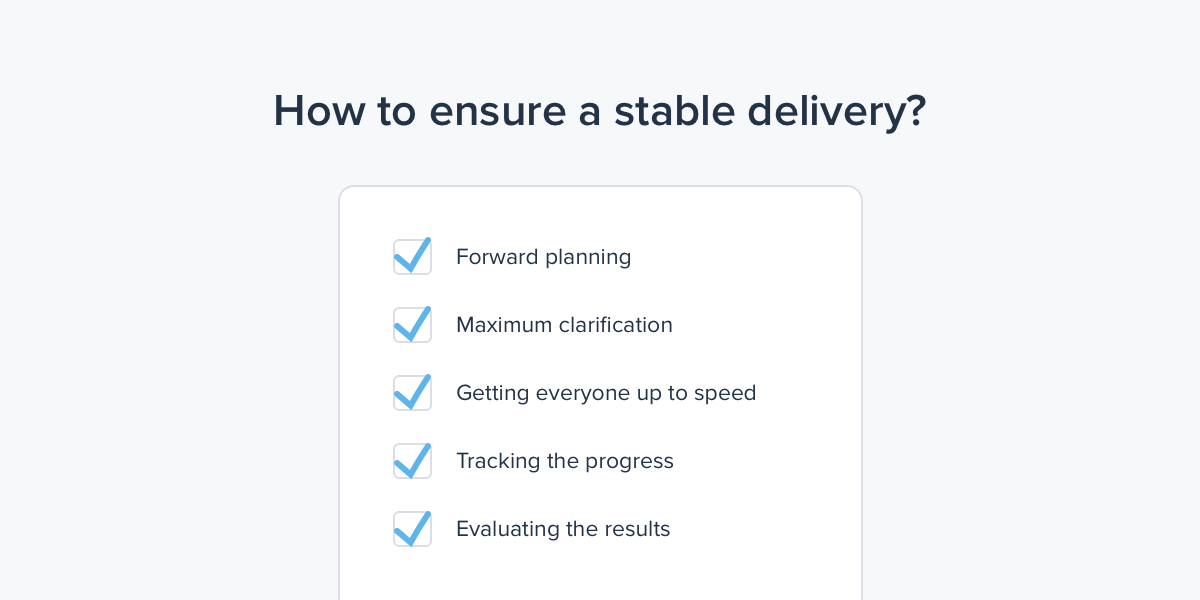 How to ensure a stable delivery?

Forward planning

Maximum clarification

Getting everyone up to speed

Tracking the progress

Evaluating the results